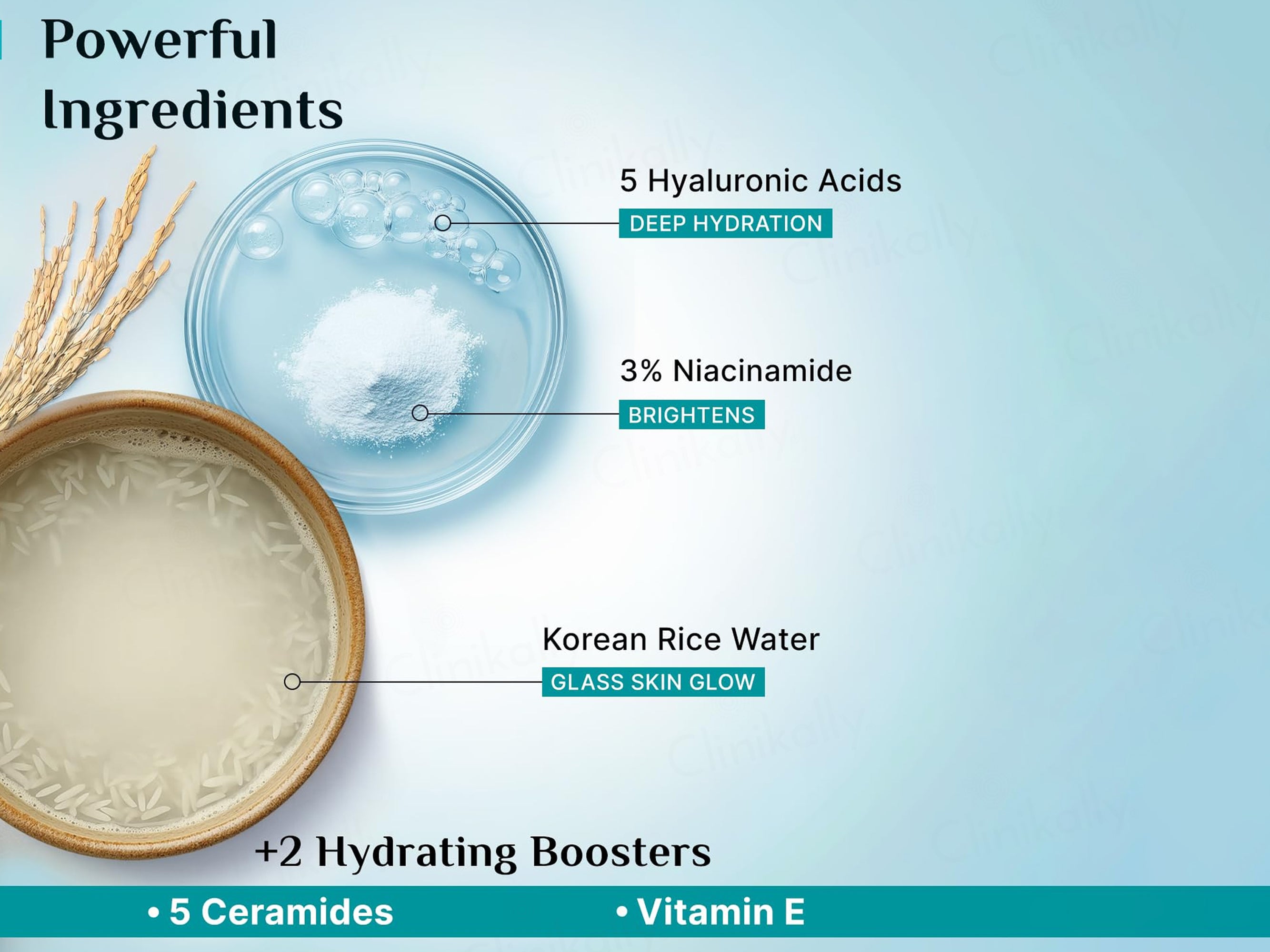 Powerful Ingredients

5 Hyaluronic Acids
DEEP HYDRATION

3% Niacinamide
BRIGHTENS

Korean Rice Water
GLASS SKIN GLOW

+2 Hydrating Boosters

• 5 Ceramides • Vitamin E

Clinikally